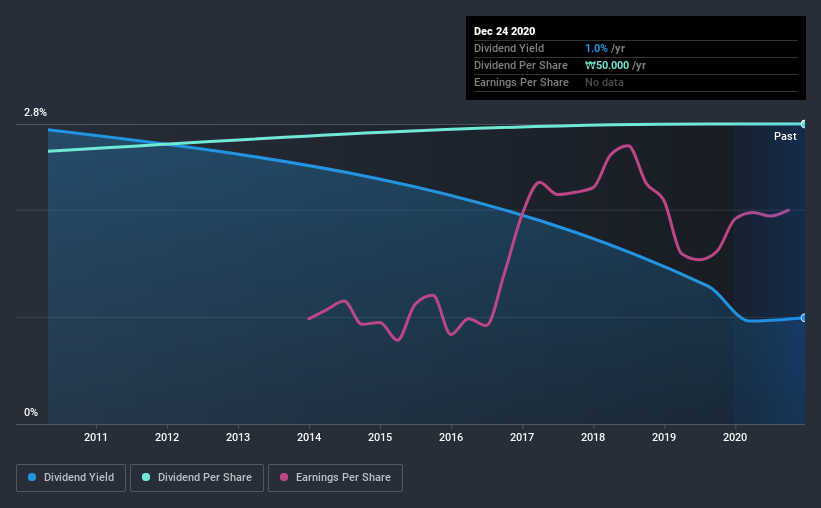 Dec 24 2020
Dividend Yield 1.0% /yr
Dividend Per Share ₩50.000 /yr
Earnings Per Share No data

2.8%
Past
0%

2011 2012 2013 2014 2015 2016 2017 2018 2019 2020

Dividend Yield
Dividend Per Share
Earnings Per Share